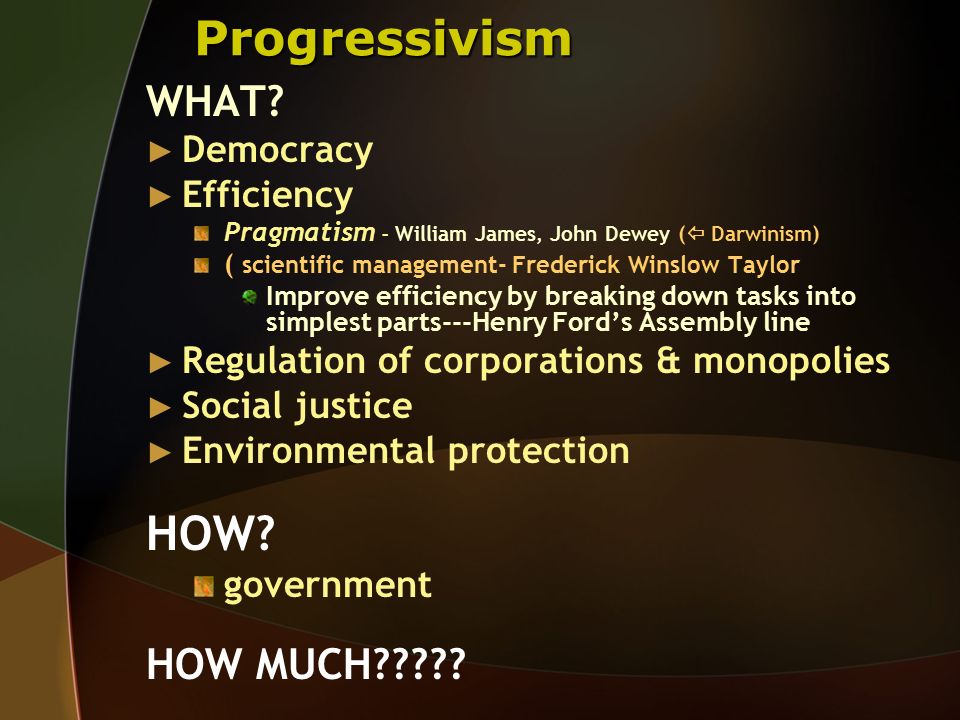 Progressivism

WHAT?

► Democracy

► Efficiency

Pragmatism – William James, John Dewey (⇦ Darwinism)

( scientific management- Frederick Winslow Taylor

Improve efficiency by breaking down tasks into simplest parts---Henry Ford's Assembly line

► Regulation of corporations & monopolies

► Social justice

► Environmental protection

HOW?

government

HOW MUCH?????